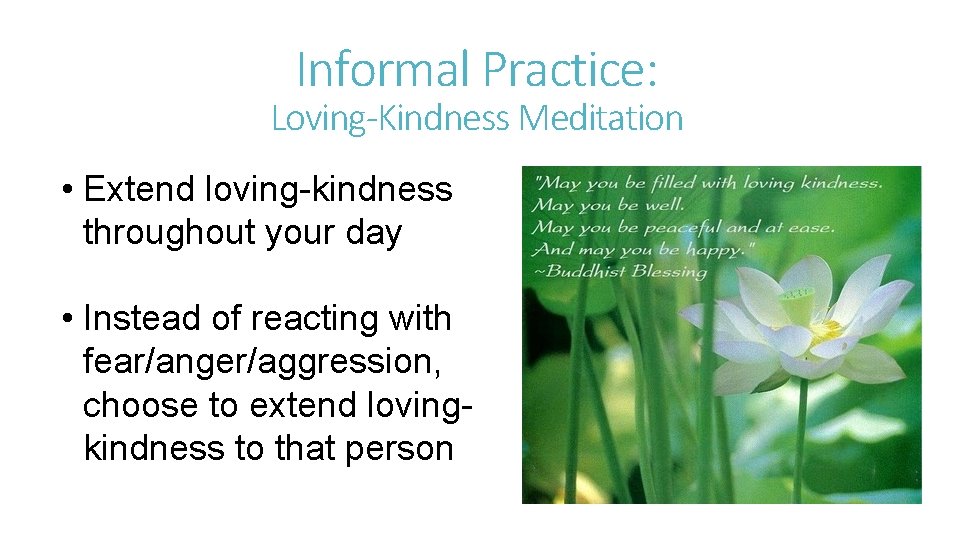 Informal Practice:
Loving-Kindness Meditation

• Extend loving-kindness throughout your day

• Instead of reacting with fear/anger/aggression, choose to extend loving-kindness to that person

"May you be filled with loving kindness.
May you be well.
May you be peaceful and at ease.
And may you be happy."
~Buddhist Blessing